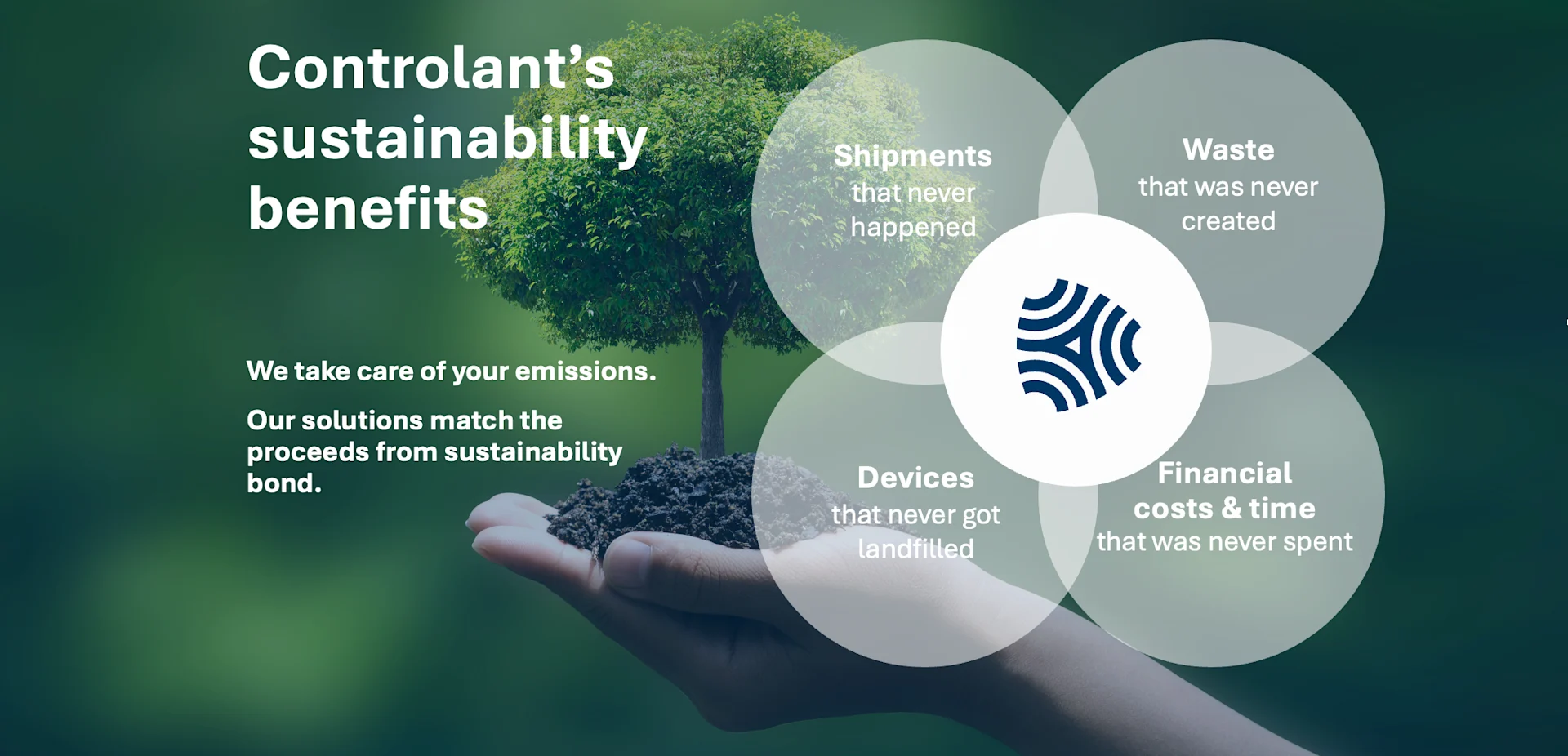 Controlant's sustainability benefits

We take care of your emissions.

Our solutions match the proceeds from sustainability bond.

Shipments
that never happened

Waste
that was never created

Devices
that never got landfilled

Financial costs & time
that was never spent